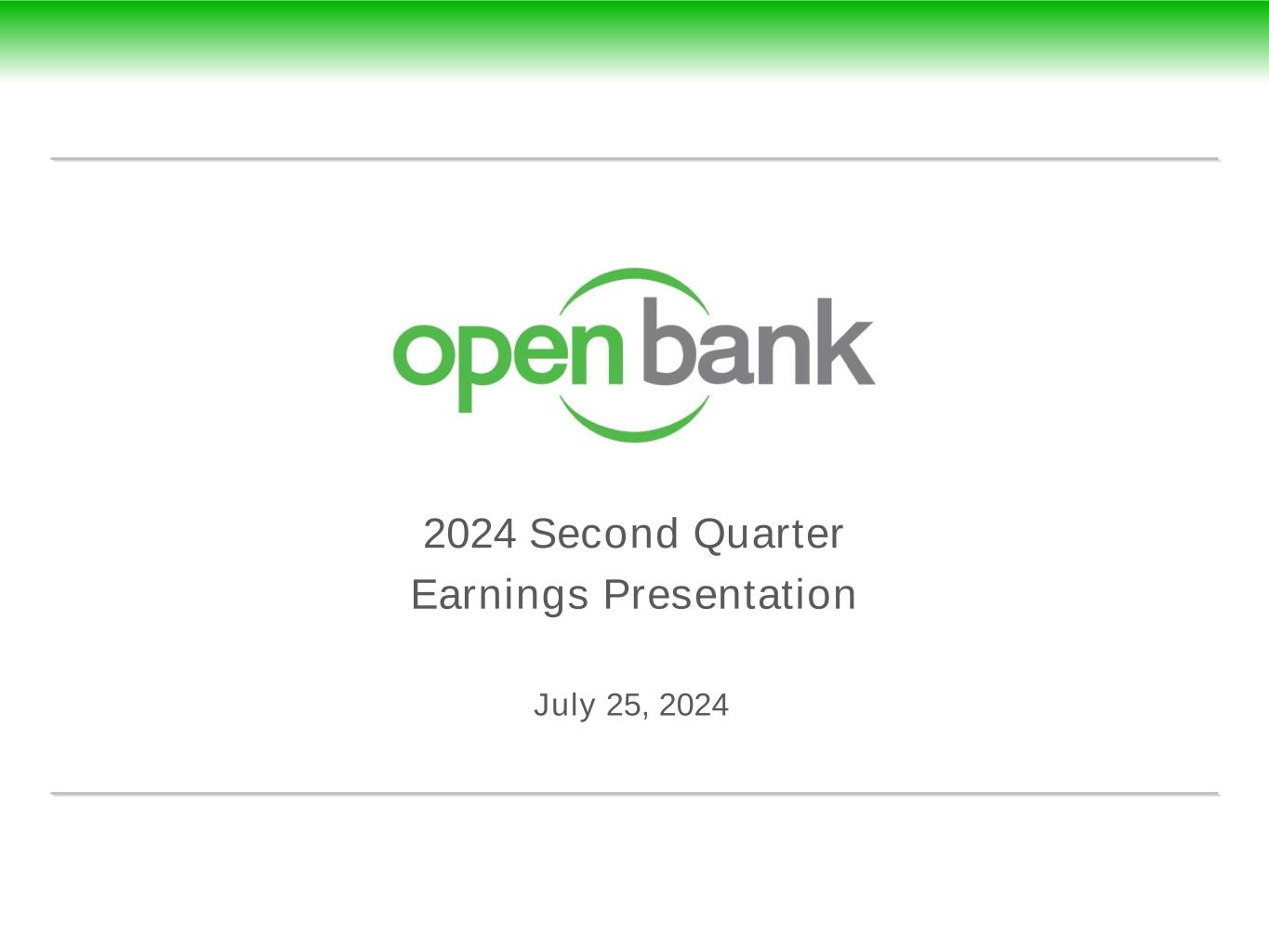 open bank

2024 Second Quarter
Earnings Presentation

July 25, 2024